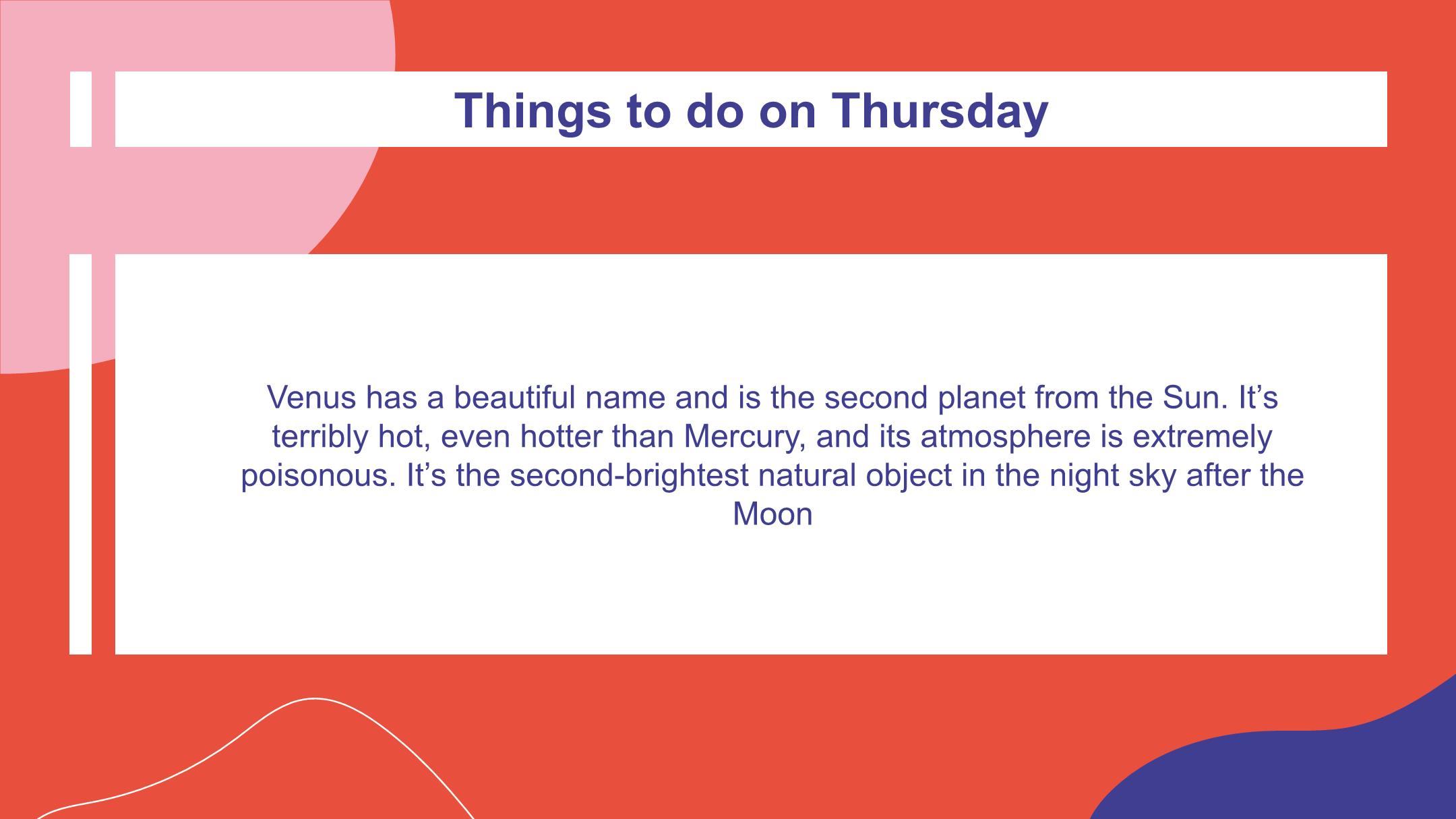 Things to do on Thursday

Venus has a beautiful name and is the second planet from the Sun. It’s terribly hot, even hotter than Mercury, and its atmosphere is extremely poisonous. It’s the second-brightest natural object in the night sky after the Moon